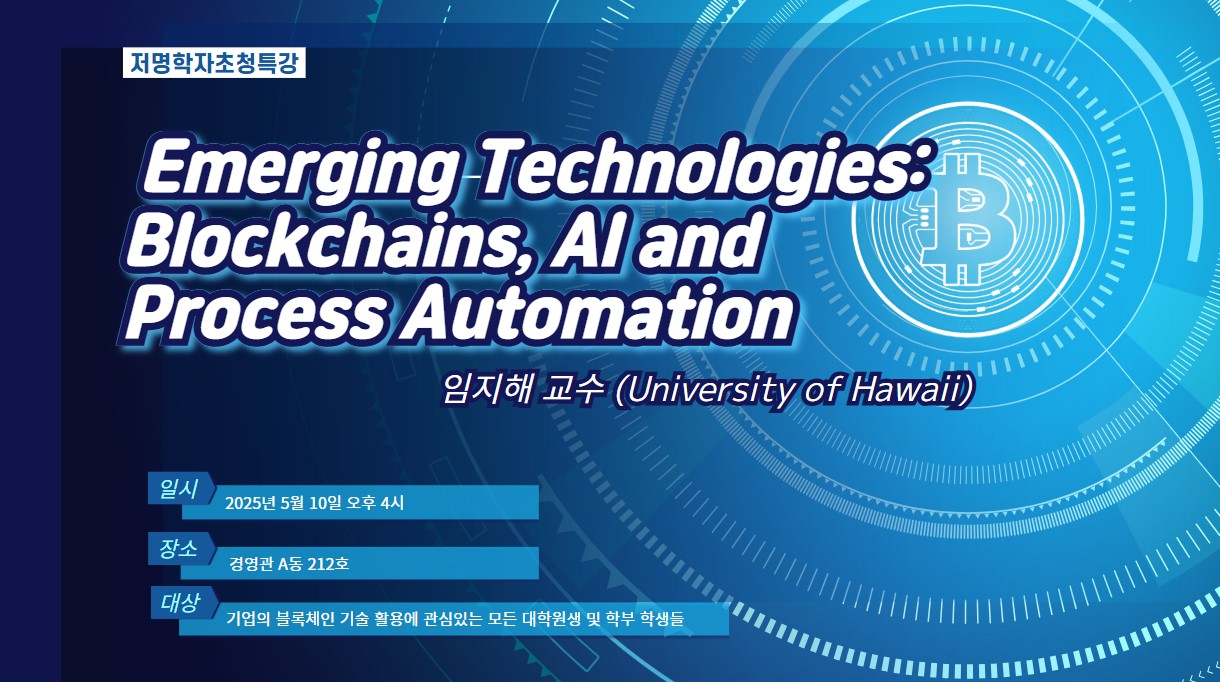 저명학자초청특강

Emerging Technologies: Blockchains, AI and Process Automation

임지해 교수 (University of Hawaii)

일시
2025년 5월 10일 오후 4시

장소
경영관 A동 212호

대상
기업의 블록체인 기술 활용에 관심있는 모든 대학원생 및 학부 학생들